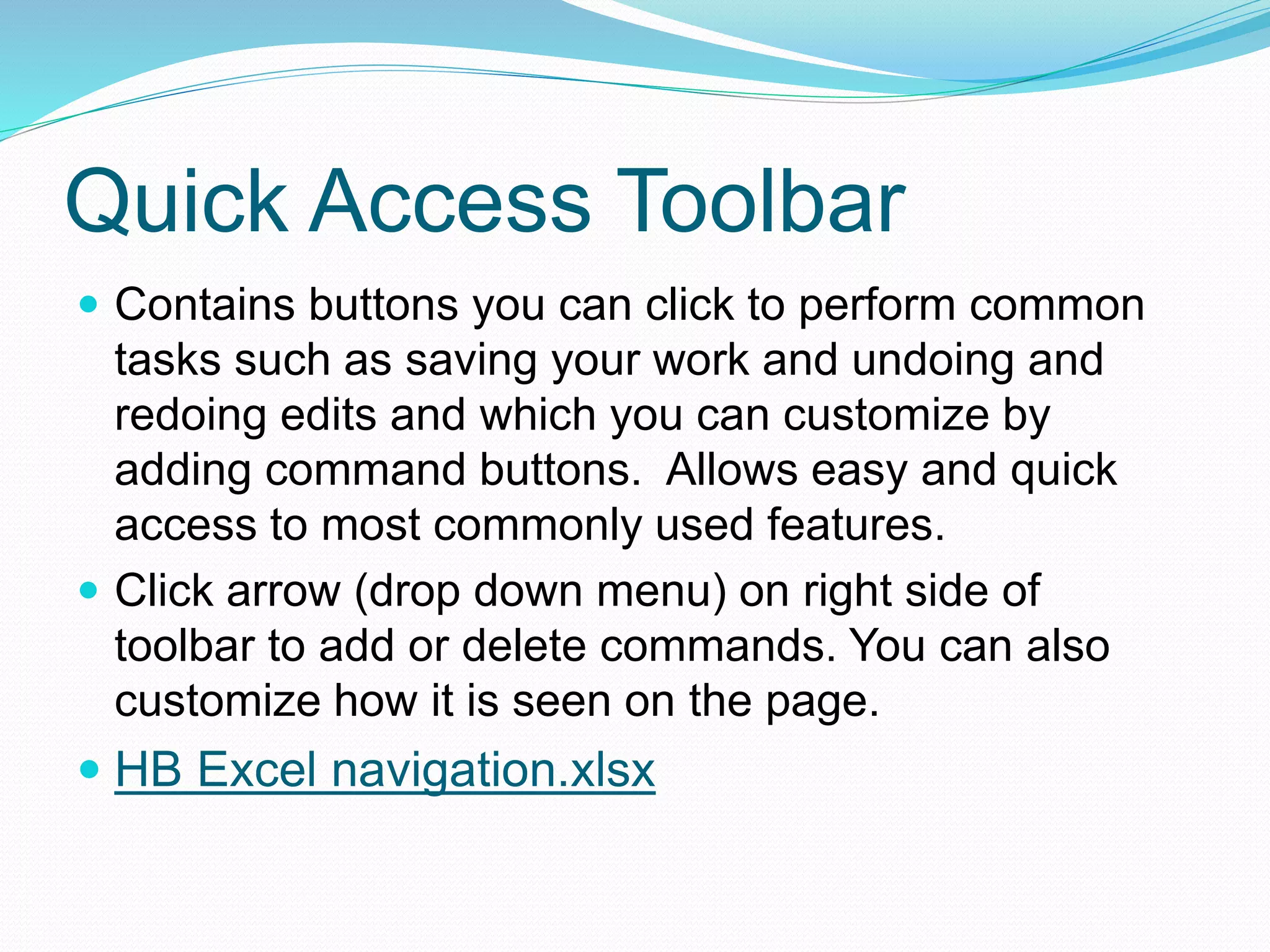 Quick Access Toolbar

- Contains buttons you can click to perform common tasks such as saving your work and undoing and redoing edits and which you can customize by adding command buttons.  Allows easy and quick access to most commonly used features.
- Click arrow (drop down menu) on right side of toolbar to add or delete commands. You can also customize how it is seen on the page.
- HB Excel navigation.xlsx